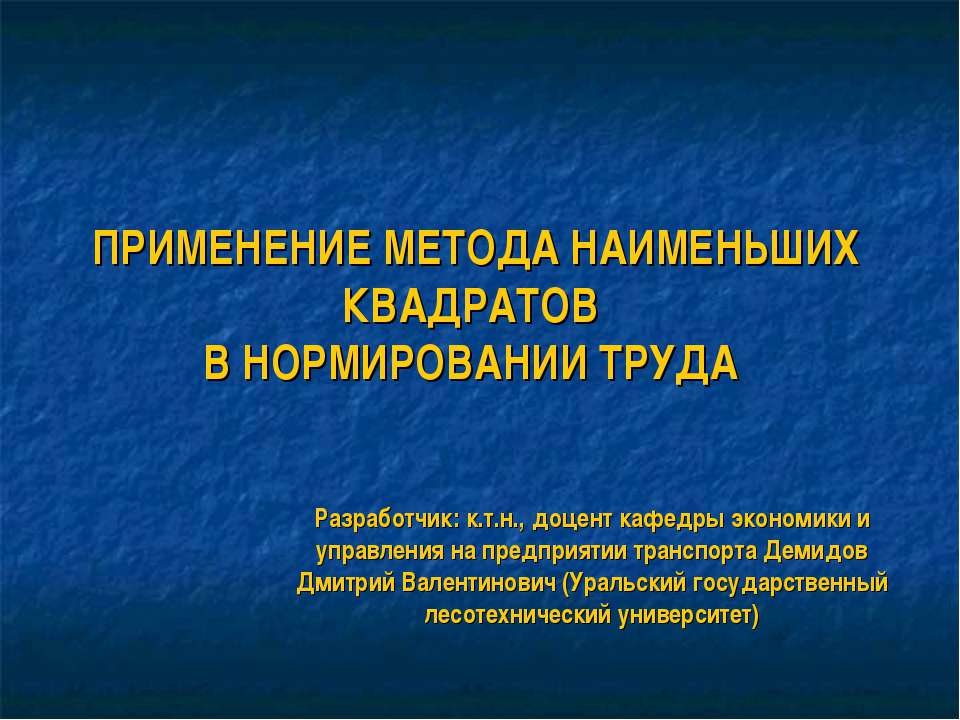 ПРИМЕНЕНИЕ МЕТОДА НАИМЕНЬШИХ КВАДРАТОВ
В НОРМИРОВАНИИ ТРУДА

Разработчик: к.т.н., доцент кафедры экономики и управления на предприятии транспорта Демидов Дмитрий Валентинович (Уральский государственный лесотехнический университет)